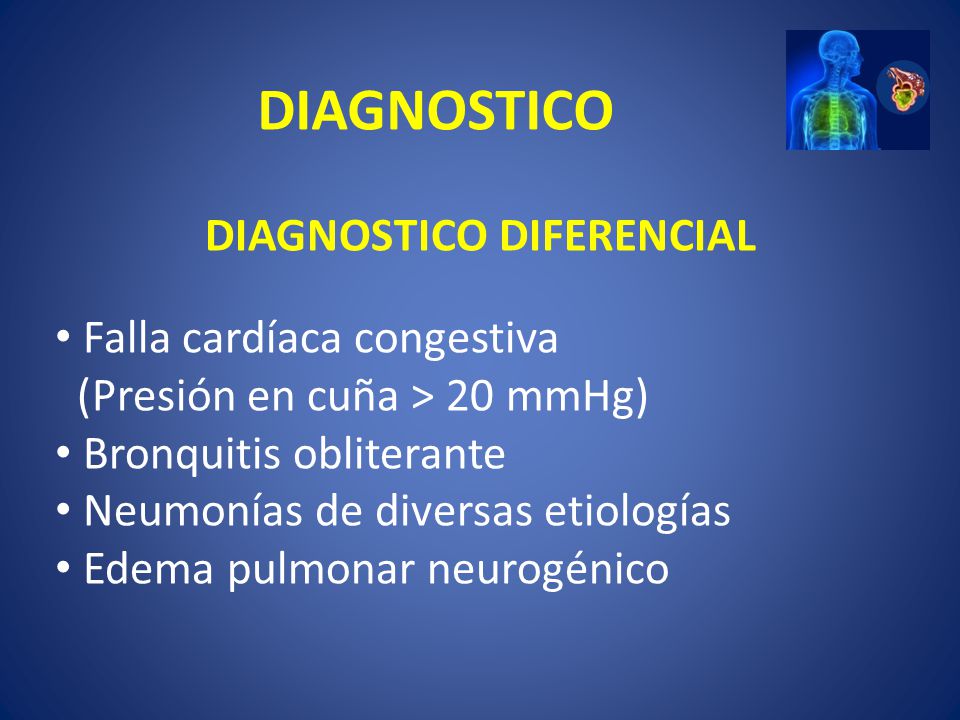 DIAGNOSTICO

DIAGNOSTICO DIFERENCIAL

• Falla cardíaca congestiva (Presión en cuña > 20 mmHg)
• Bronquitis obliterante
• Neumonías de diversas etiologías
• Edema pulmonar neurogénico